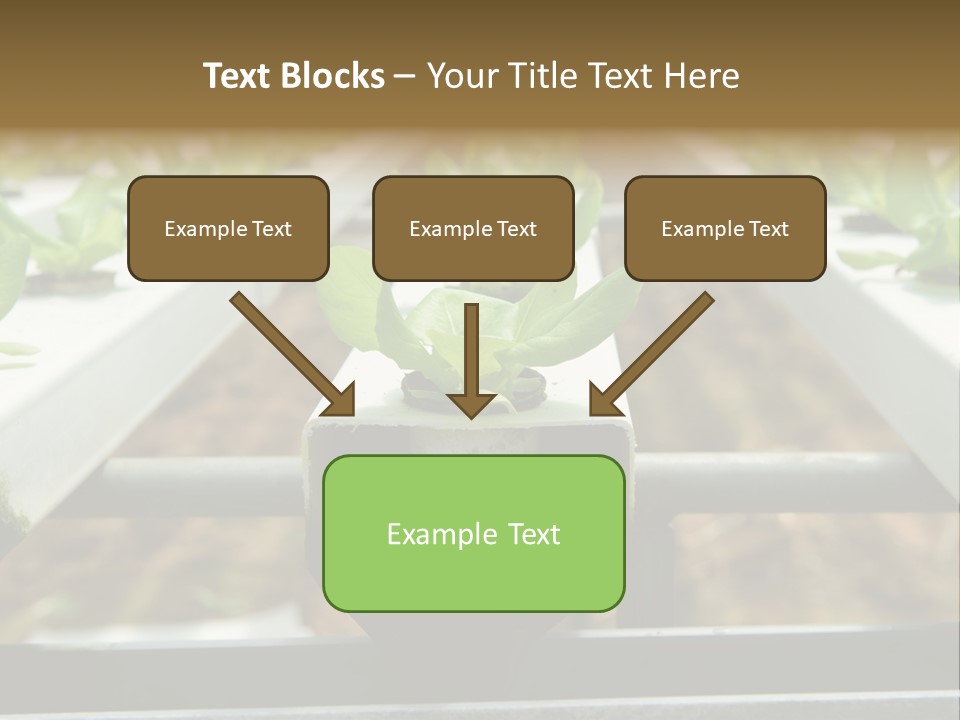 Text Blocks – Your Title Text Here

Example Text

Example Text

Example Text

Example Text